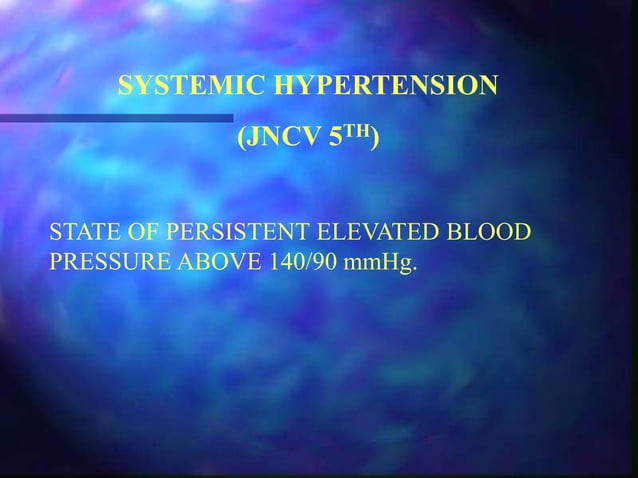 SYSTEMIC HYPERTENSION

(JNCV 5$^{TH}$)

STATE OF PERSISTENT ELEVATED BLOOD PRESSURE ABOVE 140/90 mmHg.